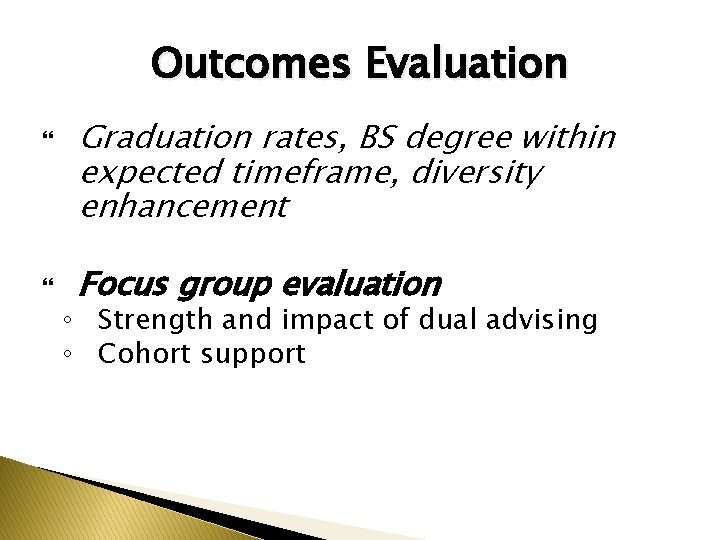 Outcomes Evaluation

“ Graduation rates, BS degree within expected timeframe, diversity enhancement

“ Focus group evaluation
◦ Strength and impact of dual advising
◦ Cohort support